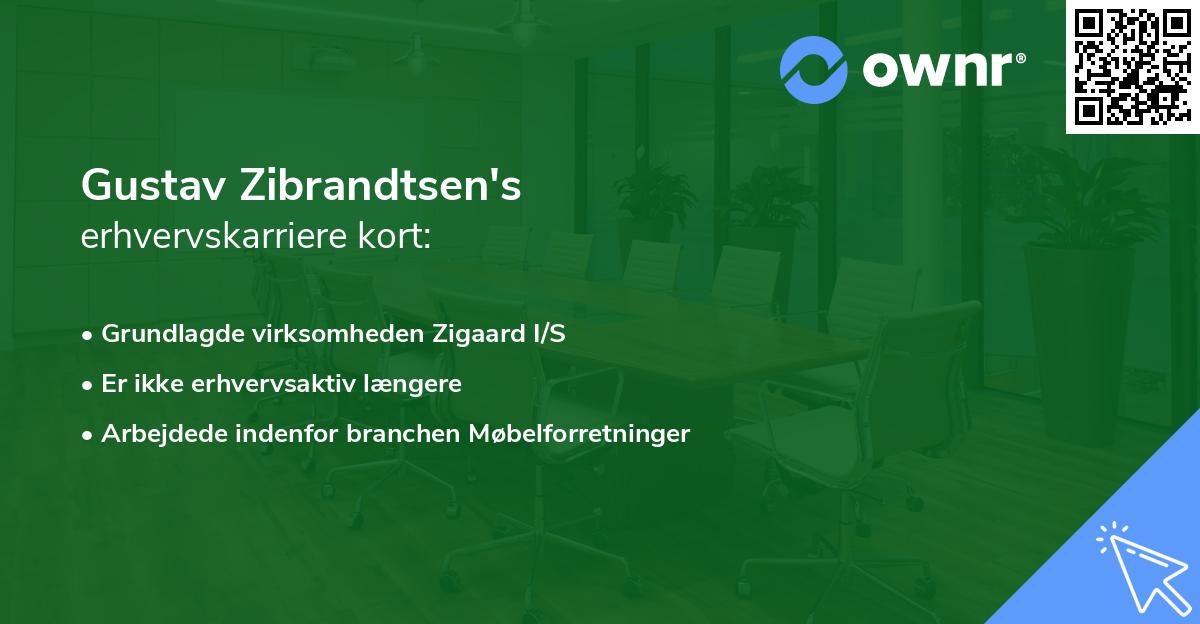 ownr®

Gustav Zibrandtsen's
erhvervskarriere kort:

• Grundlagde virksomheden Zigaard I/S
• Er ikke erhvervsaktiv længere
• Arbejdede indenfor branchen Møbelforretninger